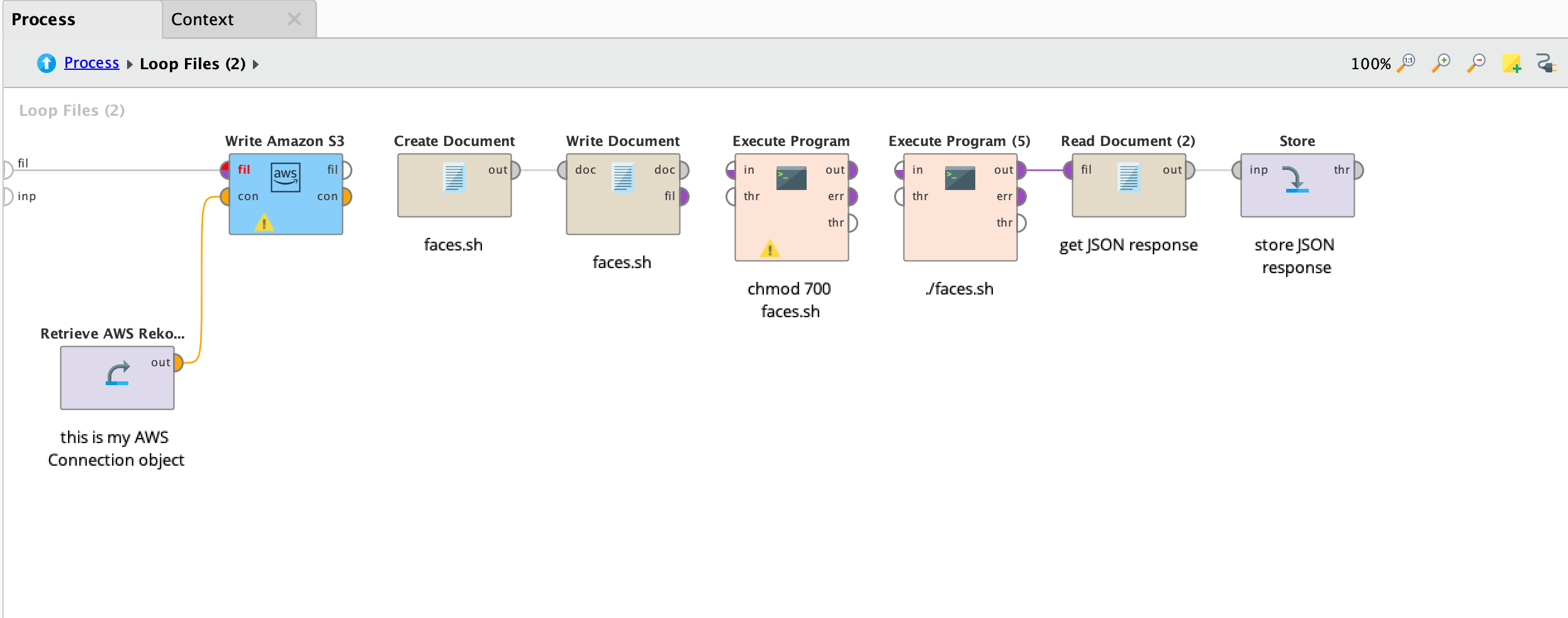 Process Context

Process ▸ Loop Files (2) ▸

100%

Loop Files (2)

fil
inp

Write Amazon S3
fil aws fil
con con

Create Document
out
faces.sh

Write Document
doc doc
fil
faces.sh

Execute Program
in out
thr err
thr
chmod 700 faces.sh

Execute Program (5)
in out
thr err
thr
./faces.sh

Read Document (2)
fil out
get JSON response

Store
inp thr
store JSON response

Retrieve AWS Reko...
out
this is my AWS Connection object